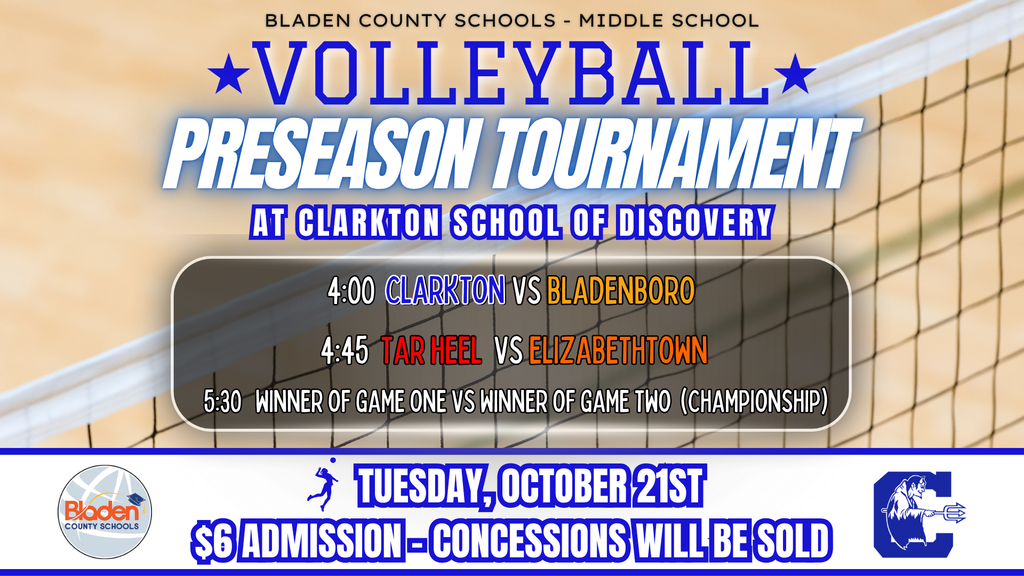 BLADEN COUNTY SCHOOLS - MIDDLE SCHOOL

★VOLLEYBALL★

PRESEASON TOURNAMENT

AT CLARKTON SCHOOL OF DISCOVERY

4:00 CLARKTON VS BLADENBORO

4:45 TAR HEEL VS ELIZABETHTOWN

5:30 WINNER OF GAME ONE VS WINNER OF GAME TWO (CHAMPIONSHIP)

Bladen COUNTY SCHOOLS

TUESDAY, OCTOBER 21ST

$6 ADMISSION - CONCESSIONS WILL BE SOLD

C